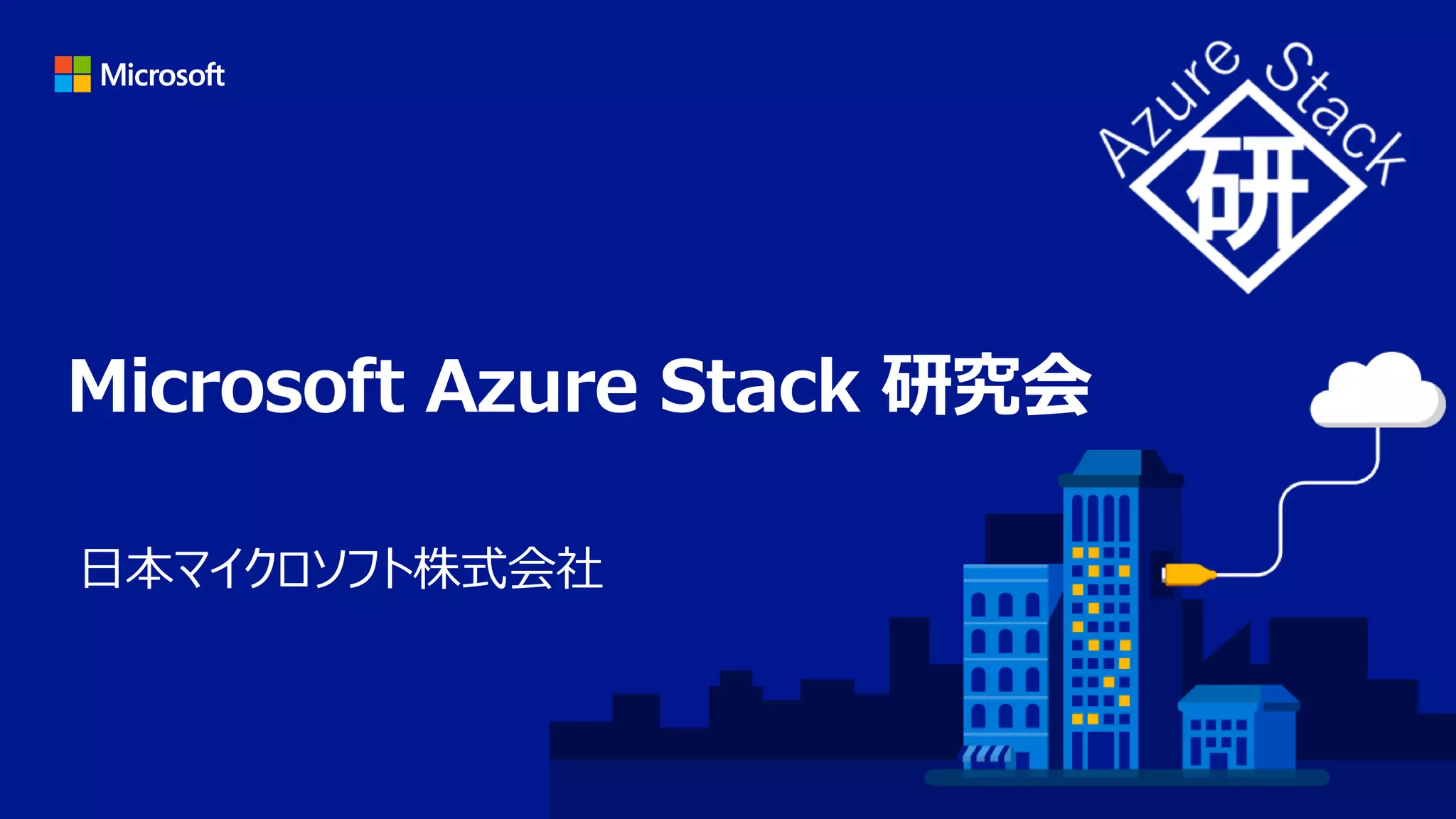 Microsoft

Azure Stack 研

Microsoft Azure Stack 研究会

日本マイクロソフト株式会社